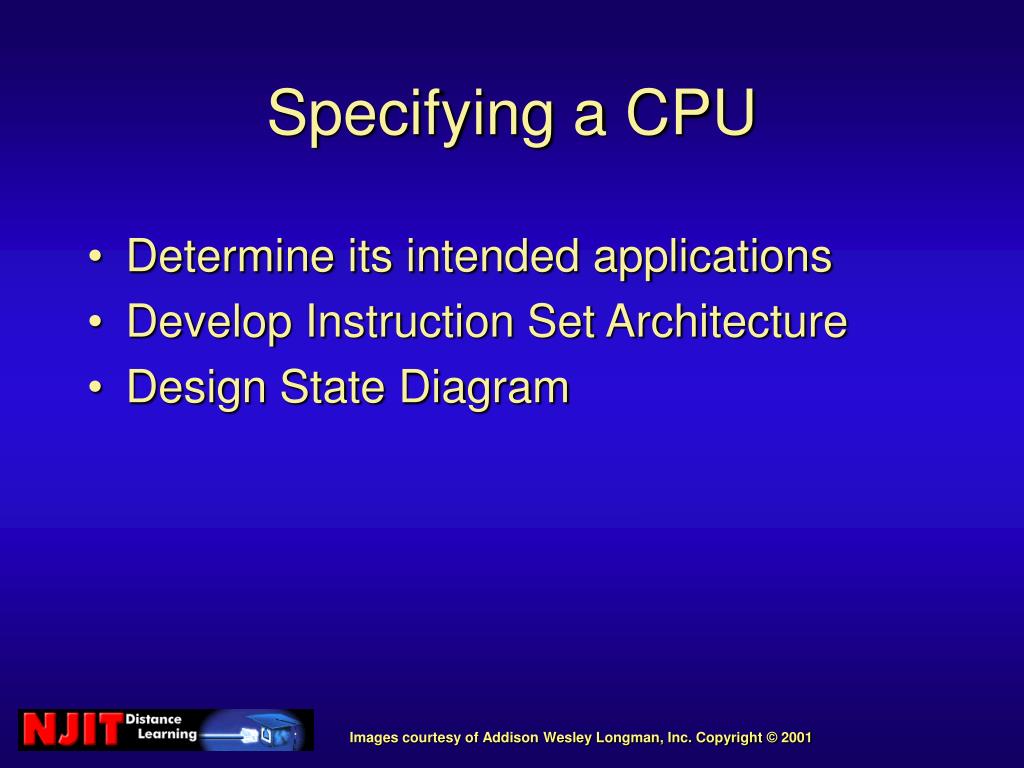 Specifying a CPU

• Determine its intended applications
• Develop Instruction Set Architecture
• Design State Diagram

NJIT Distance Learning

Images courtesy of Addison Wesley Longman, Inc. Copyright © 2001